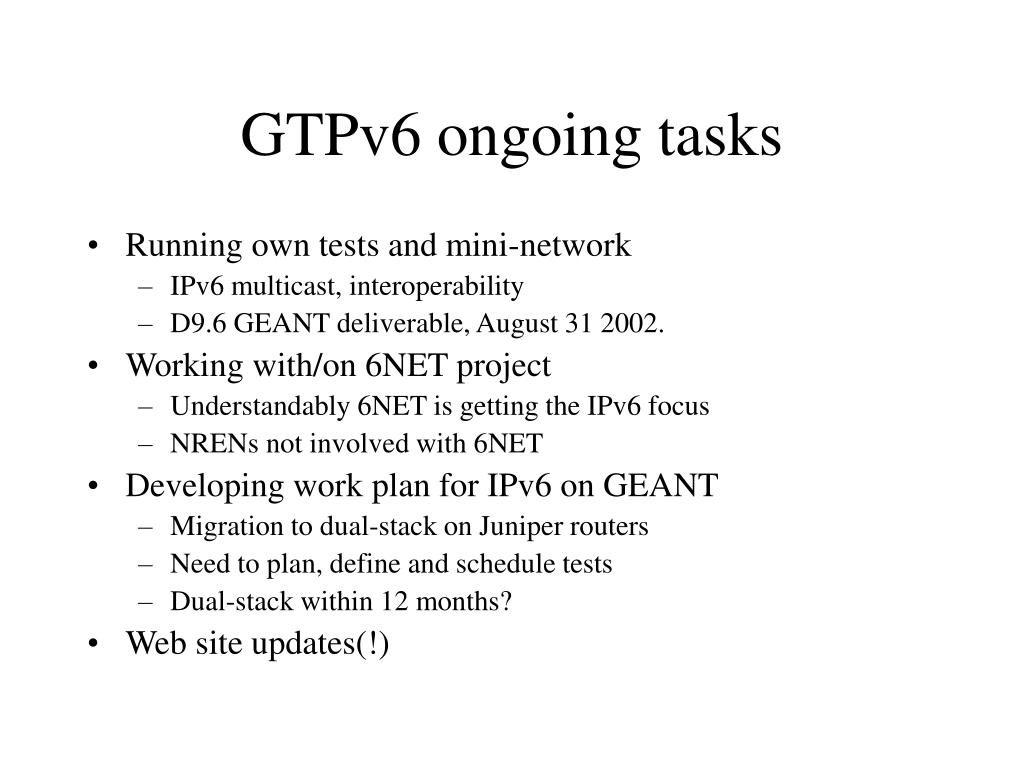 GTPv6 ongoing tasks

• Running own tests and mini-network
– IPv6 multicast, interoperability
– D9.6 GEANT deliverable, August 31 2002.
• Working with/on 6NET project
– Understandably 6NET is getting the IPv6 focus
– NRENs not involved with 6NET
• Developing work plan for IPv6 on GEANT
– Migration to dual-stack on Juniper routers
– Need to plan, define and schedule tests
– Dual-stack within 12 months?
• Web site updates(!)